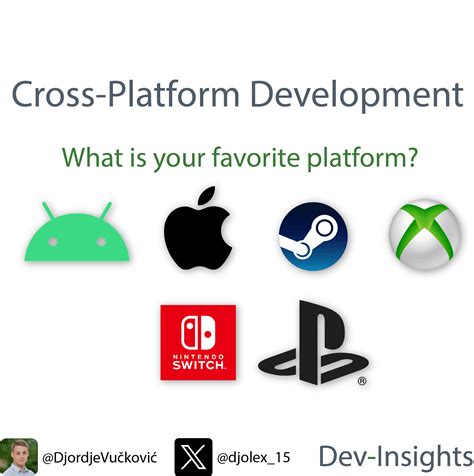 Cross-Platform Development

What is your favorite platform?

NINTENDO SWITCH

®

@DjordjeVučković

@djolex_15

Dev-Insights